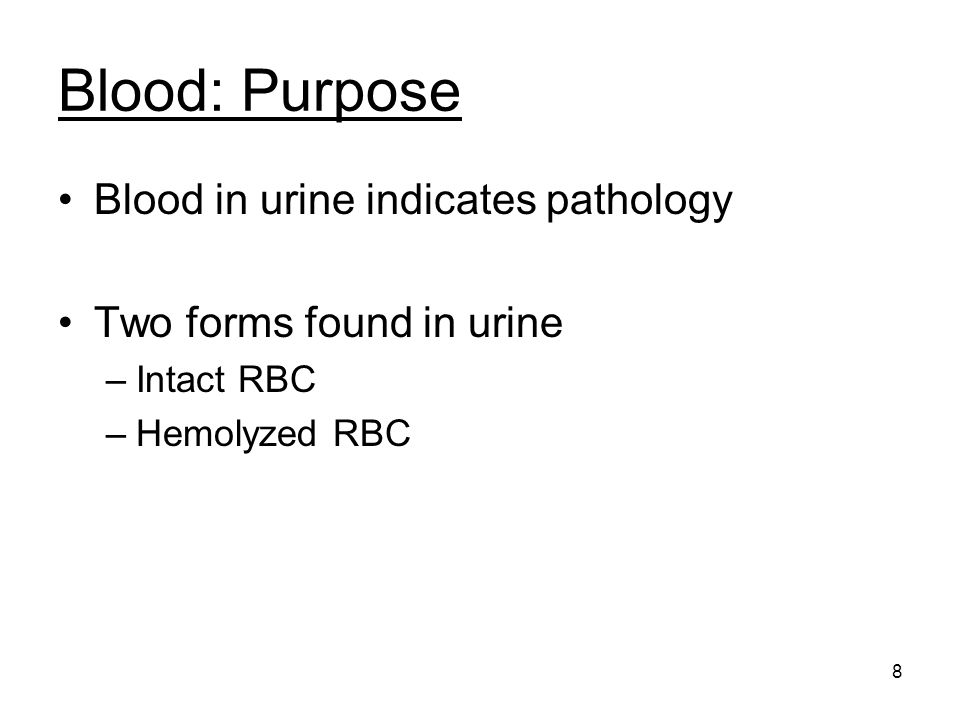 Blood: Purpose

• Blood in urine indicates pathology

• Two forms found in urine
– Intact RBC
– Hemolyzed RBC

8